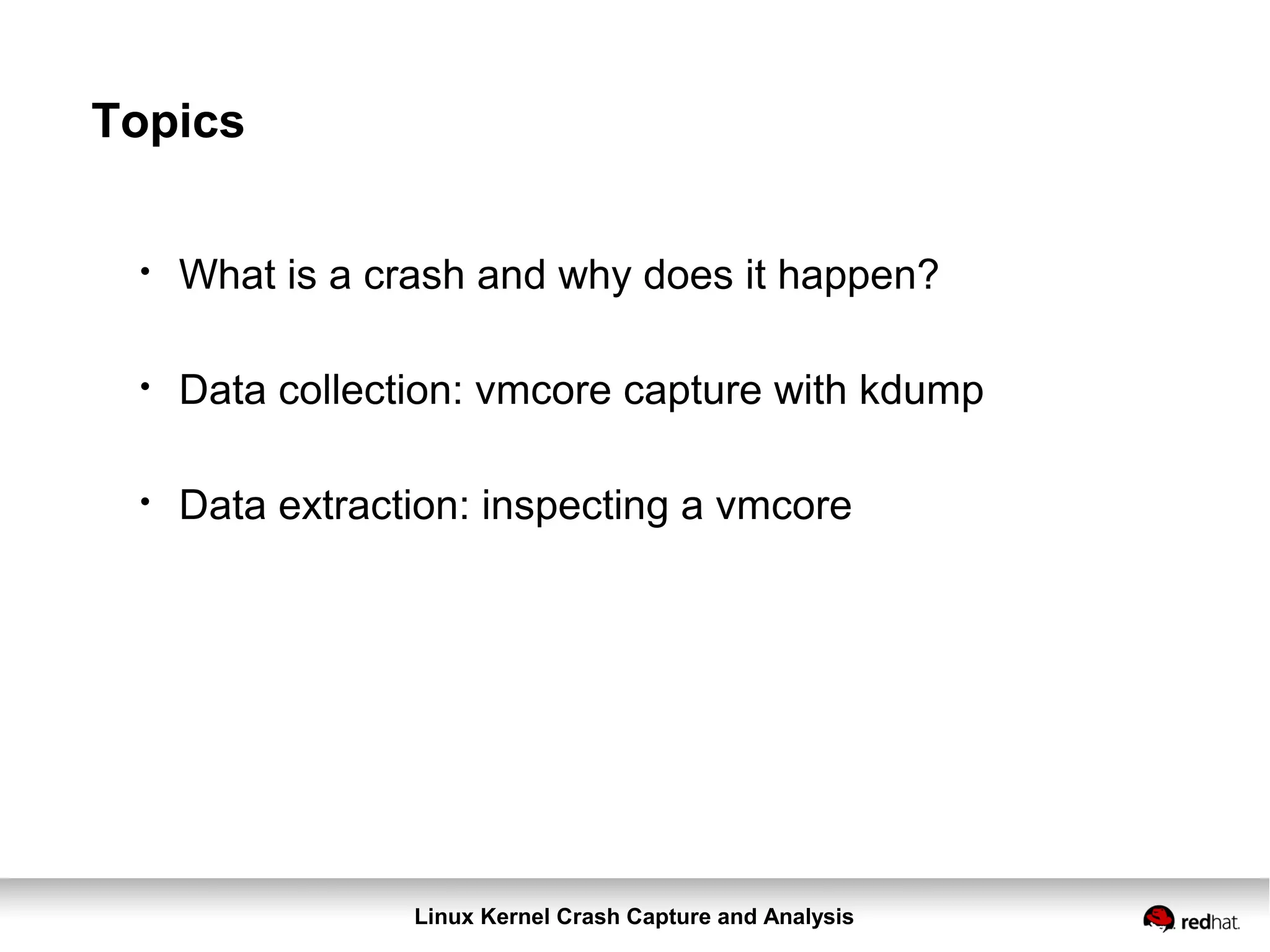 Topics

• What is a crash and why does it happen?

• Data collection: vmcore capture with kdump

• Data extraction: inspecting a vmcore

Linux Kernel Crash Capture and Analysis

redhat.